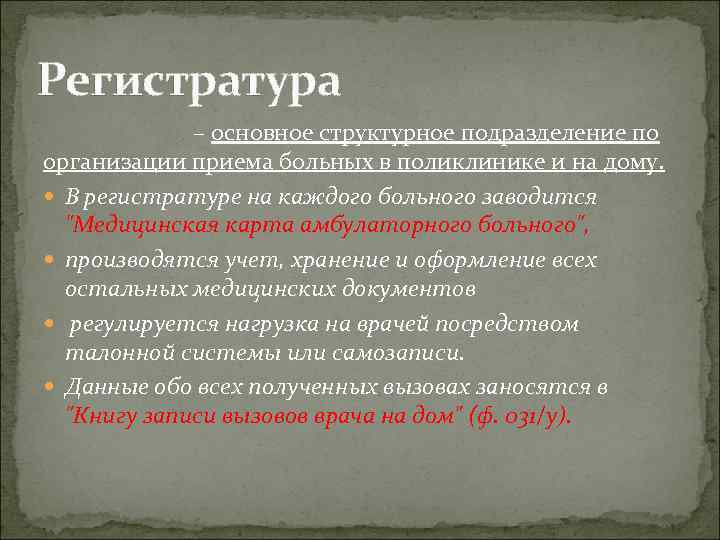 Регистратура

– основное структурное подразделение по организации приема больных в поликлинике и на дому.

В регистратуре на каждого больного заводится "Медицинская карта амбулаторного больного",

производятся учет, хранение и оформление всех остальных медицинских документов

регулируется нагрузка на врачей посредством талонной системы или самозаписи.

Данные обо всех полученных вызовах заносятся в "Книгу записи вызовов врача на дом" (ф. 031/у).